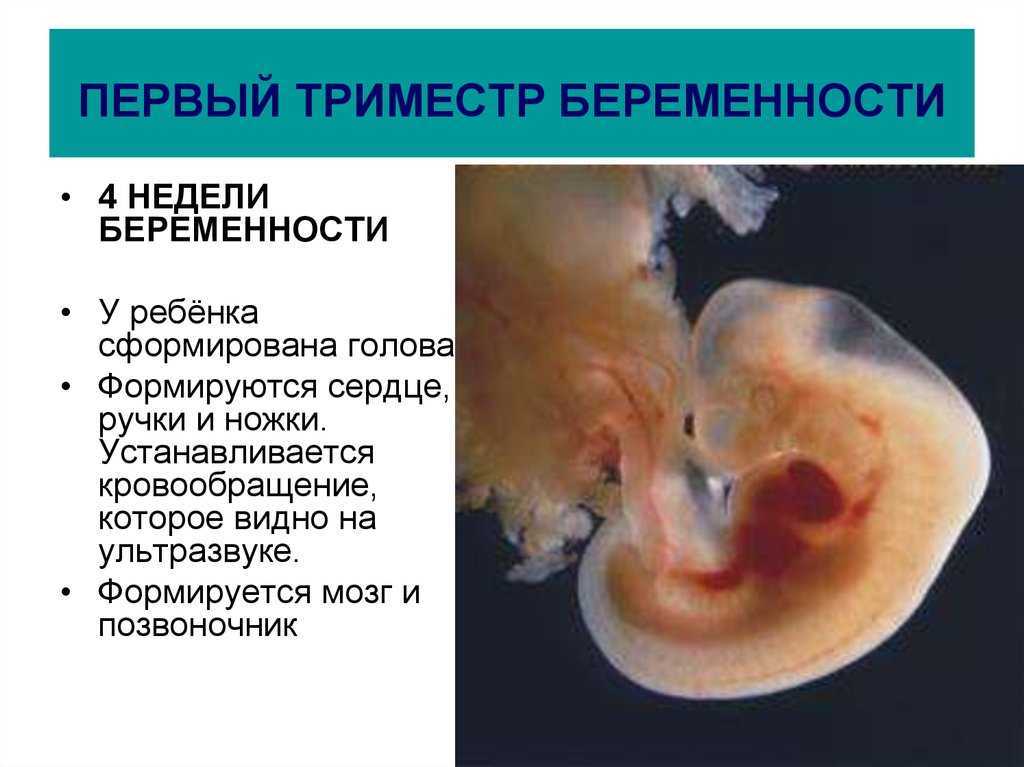 ПЕРВЫЙ ТРИМЕСТР БЕРЕМЕННОСТИ

• 4 НЕДЕЛИ БЕРЕМЕННОСТИ

• У ребёнка сформирована голова
• Формируются сердце, ручки и ножки. Устанавливается кровообращение, которое видно на ультразвуке.
• Формируется мозг и позвоночник